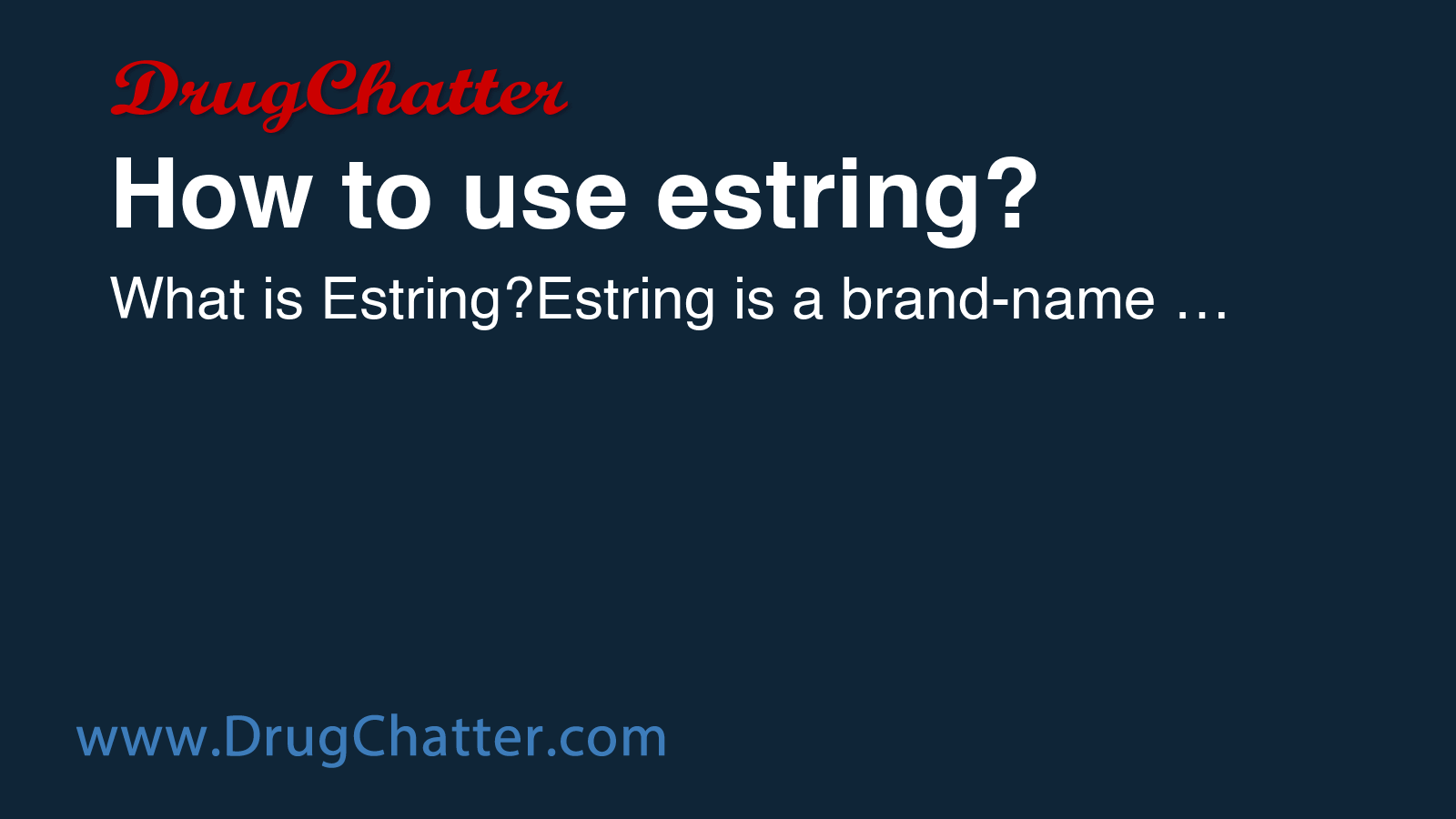 DrugChatter

How to use estring?

What is Estring?Estring is a brand-name …

www.DrugChatter.com